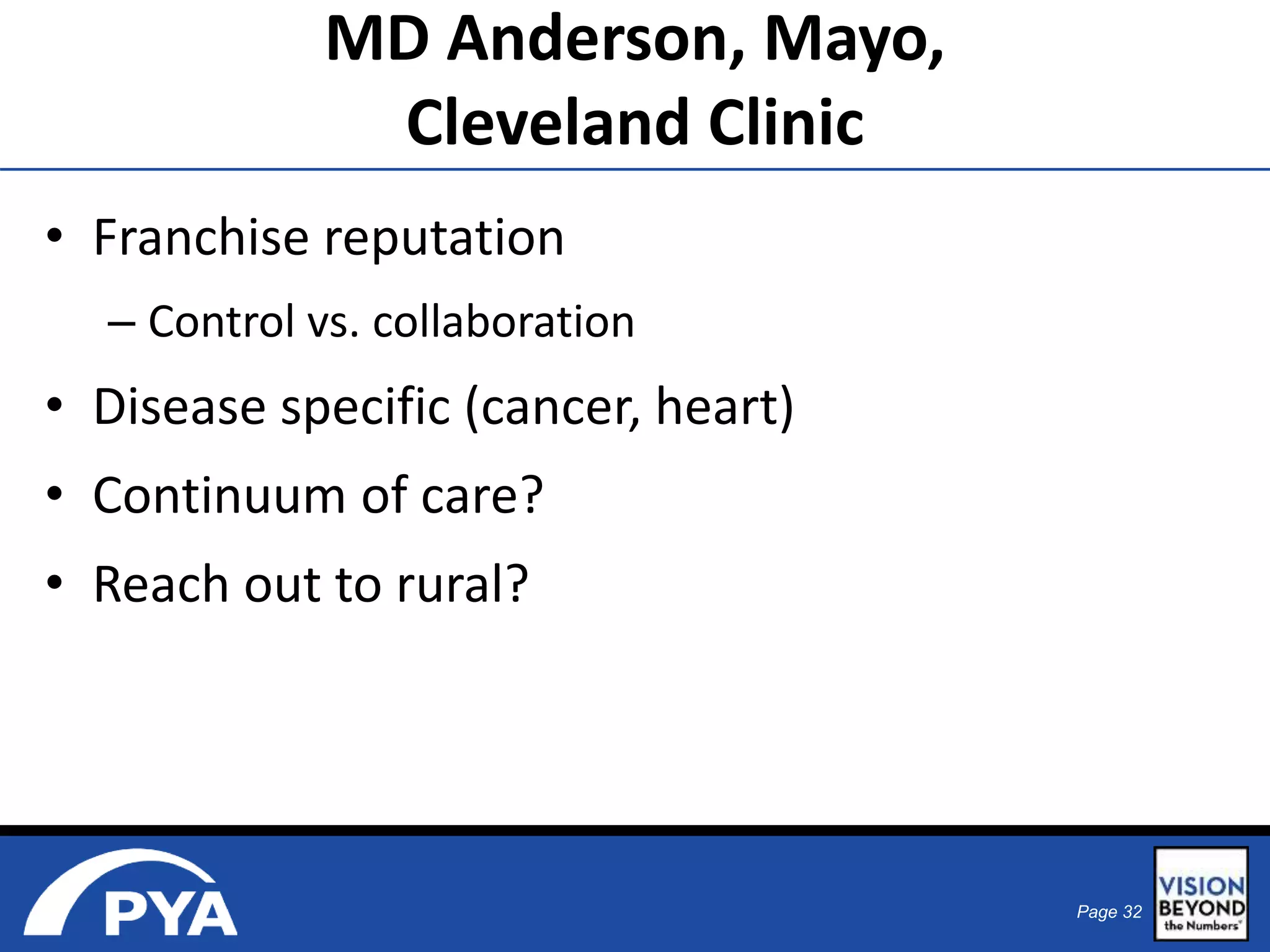 MD Anderson, Mayo, Cleveland Clinic

• Franchise reputation
 – Control vs. collaboration
• Disease specific (cancer, heart)
• Continuum of care?
• Reach out to rural?

PYA

Page 32

VISION BEYOND the Numbers